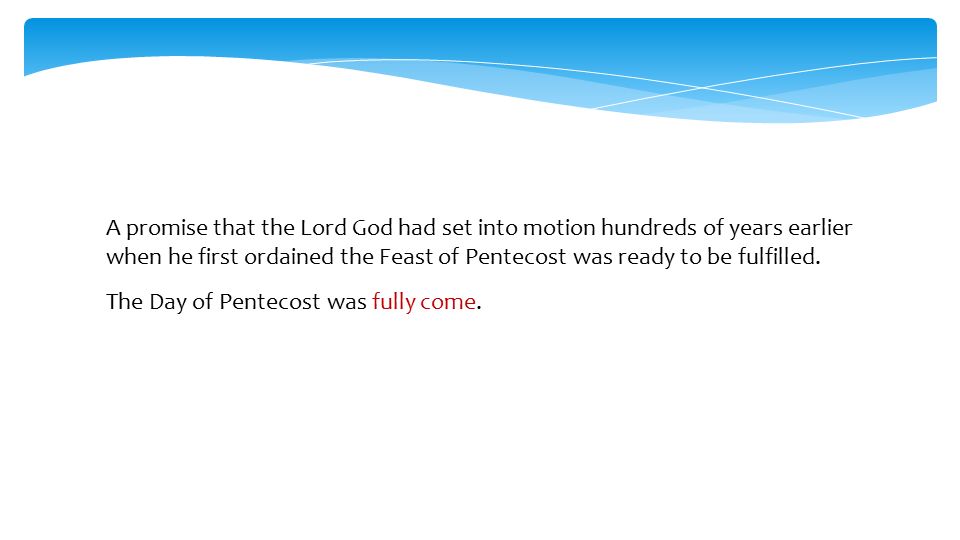 A promise that the Lord God had set into motion hundreds of years earlier when he first ordained the Feast of Pentecost was ready to be fulfilled.

The Day of Pentecost was fully come.